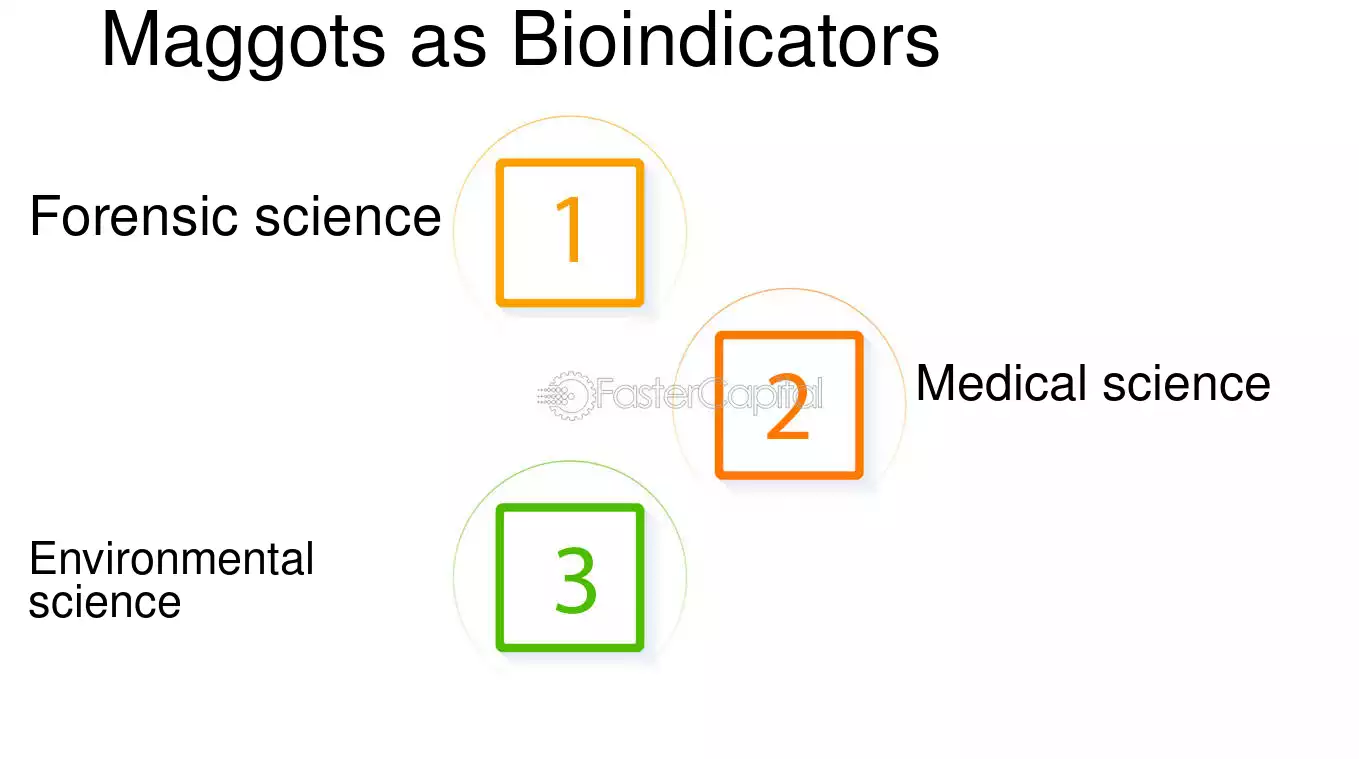 Maggots as Bioindicators

Forensic science

1

2

Medical science

Environmental science

3

FasterCapital